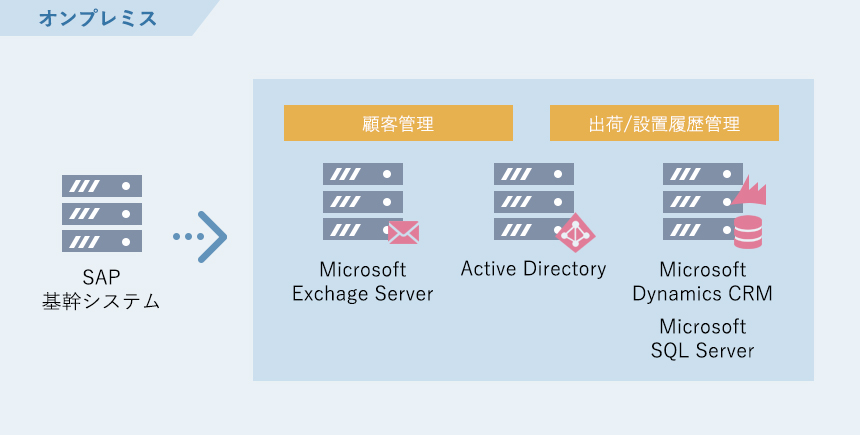 オンプレミス

SAP
基幹システム

顧客管理

出荷/設置履歴管理

Microsoft
Exchage Server

Active Directory

Microsoft
Dynamics CRM

Microsoft
SQL Server